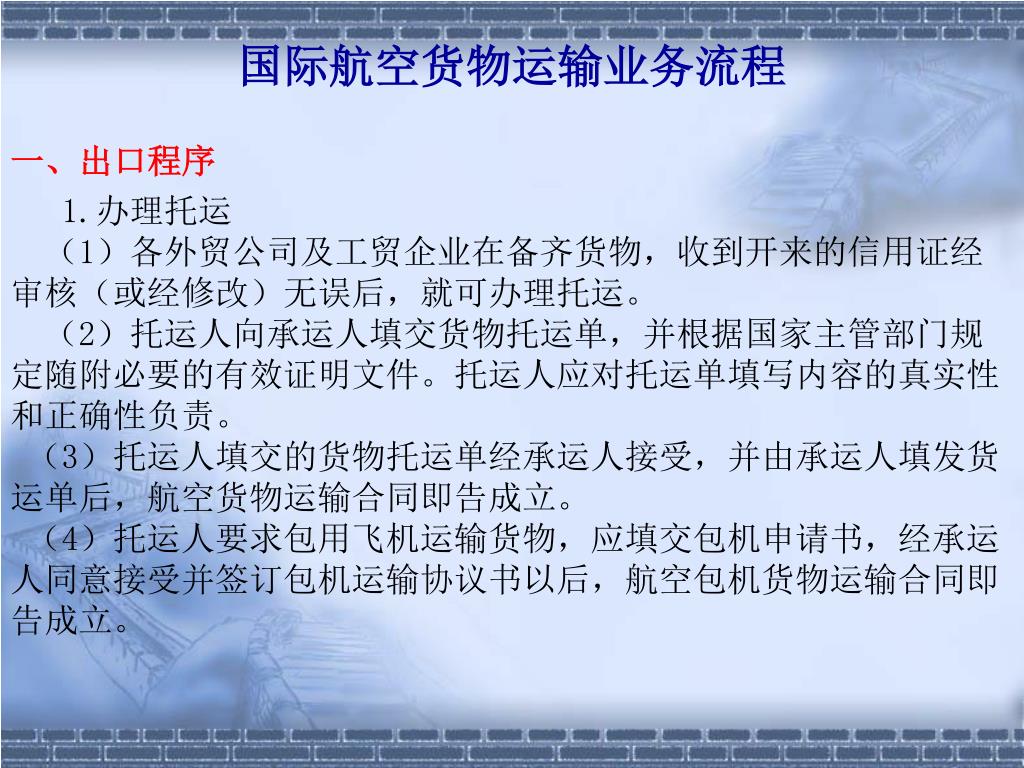 国际航空货物运输业务流程

一、出口程序

1.办理托运

（1）各外贸公司及工贸企业在备齐货物，收到开来的信用证经审核（或经修改）无误后，就可办理托运。

（2）托运人向承运人填交货物托运单，并根据国家主管部门规定随附必要的有效证明文件。托运人应对托运单填写内容的真实性和正确性负责。

（3）托运人填交的货物托运单经承运人接受，并由承运人填发货运单后，航空货物运输合同即告成立。

（4）托运人要求包用飞机运输货物，应填交包机申请书，经承运人同意接受并签订包机运输协议书以后，航空包机货物运输合同即告成立。